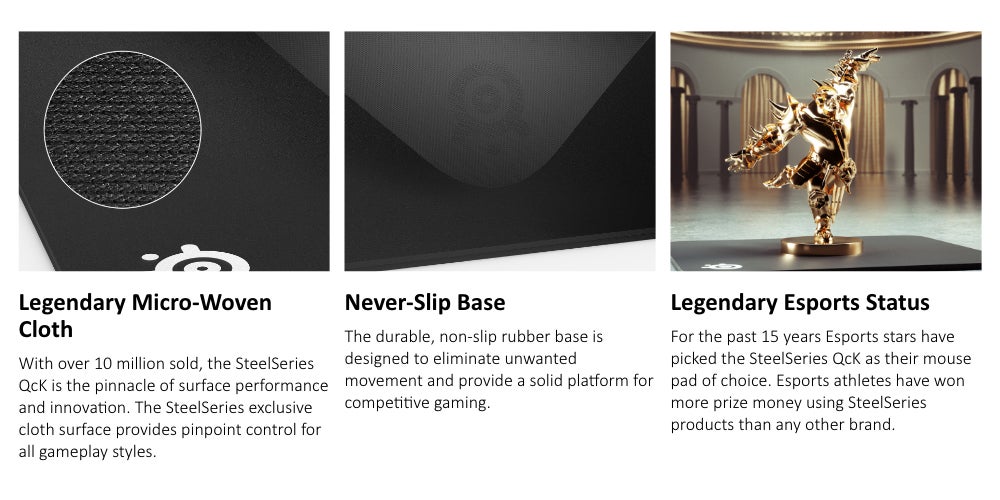 Legendary Micro-Woven Cloth

With over 10 million sold, the SteelSeries QcK is the pinnacle of surface performance and innovation. The SteelSeries exclusive cloth surface provides pinpoint control for all gameplay styles.

Never-Slip Base

The durable, non-slip rubber base is designed to eliminate unwanted movement and provide a solid platform for competitive gaming.

Legendary Esports Status

For the past 15 years Esports stars have picked the SteelSeries QcK as their mouse pad of choice. Esports athletes have won more prize money using SteelSeries products than any other brand.